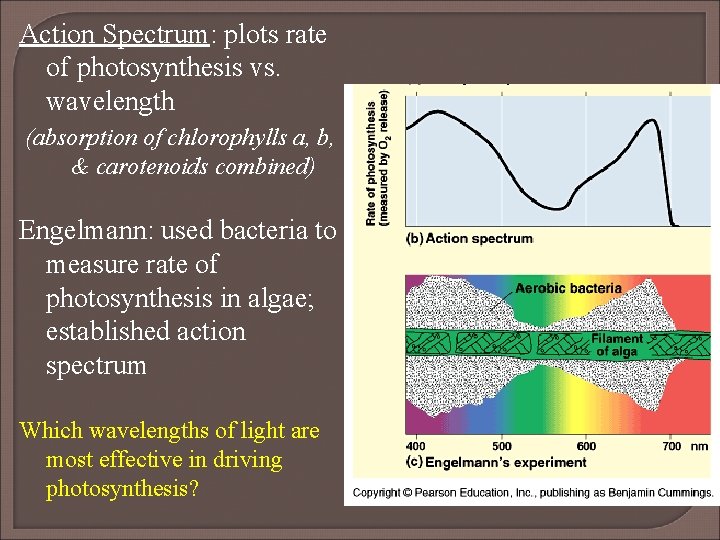 Action Spectrum: plots rate of photosynthesis vs. wavelength
(absorption of chlorophylls a, b, & carotenoids combined)

Engelmann: used bacteria to measure rate of photosynthesis in algae; established action spectrum

Which wavelengths of light are most effective in driving photosynthesis?

Rate of photosynthesis (measured by $O_2$ release)

(b) Action spectrum

Aerobic bacteria

Filament of alga

400 500 600 700 nm

(c) Engelmann's experiment

Copyright © Pearson Education, Inc., publishing as Benjamin Cummings.